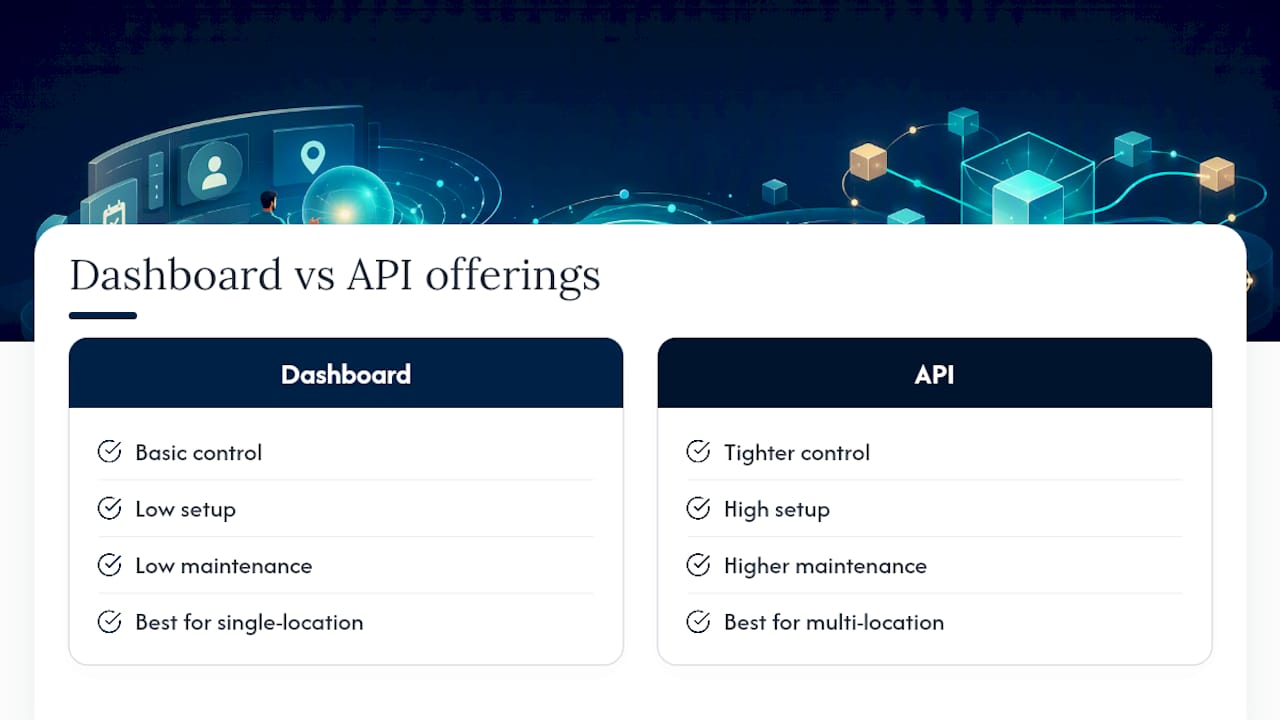 Dashboard vs API offerings

Dashboard

Basic control

Low setup

Low maintenance

Best for single-location

API

Tighter control

High setup

Higher maintenance

Best for multi-location